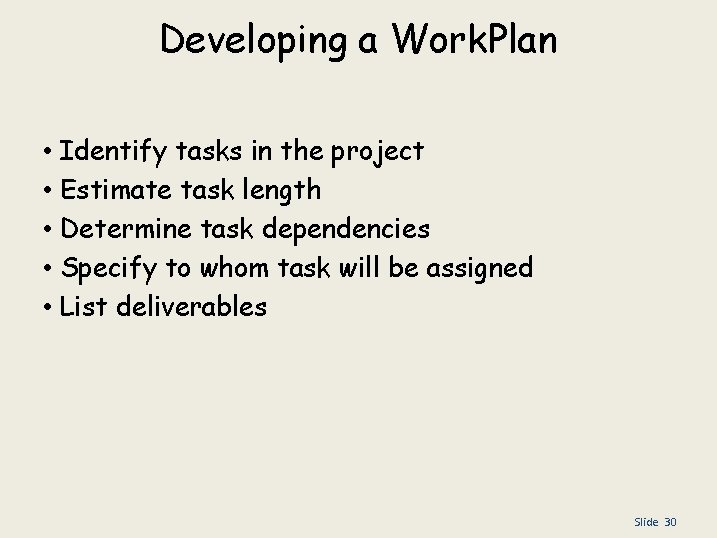 Developing a WorkPlan

• Identify tasks in the project
• Estimate task length
• Determine task dependencies
• Specify to whom task will be assigned
• List deliverables

Slide 30